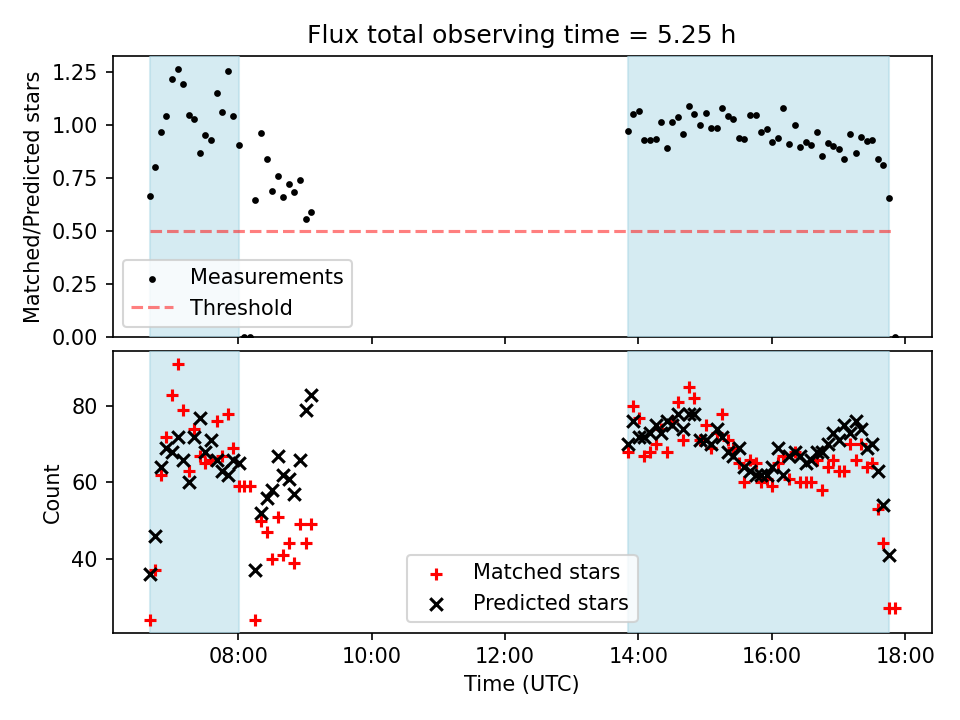 Flux total observing time = 5.25 h

Matched/Predicted stars

1.25
1.00
0.75
0.50
0.25
0.00

Measurements
Threshold

Count

80
60
40

Matched stars
Predicted stars

08:00
10:00
12:00
14:00
16:00
18:00

Time (UTC)